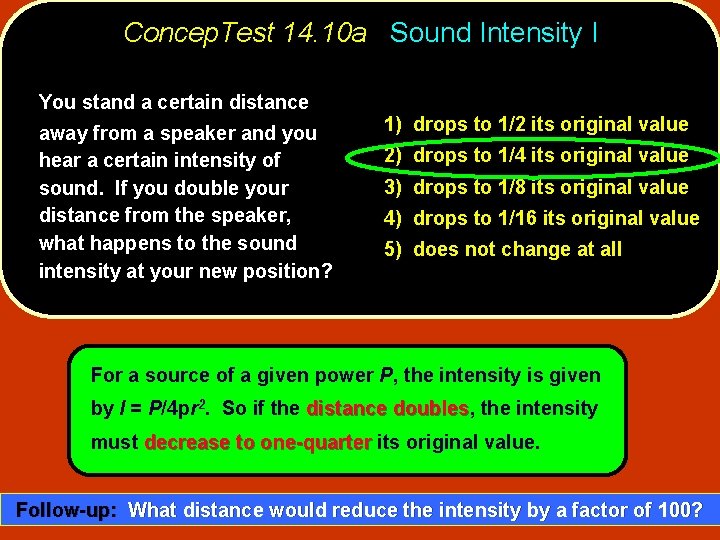 ConcepTest 14.10a Sound Intensity I

You stand a certain distance away from a speaker and you hear a certain intensity of sound. If you double your distance from the speaker, what happens to the sound intensity at your new position?

1) drops to 1/2 its original value
2) drops to 1/4 its original value
3) drops to 1/8 its original value
4) drops to 1/16 its original value
5) does not change at all

For a source of a given power $P$, the intensity is given by $I = P/4pr^2$. So if the distance doubles, the intensity must decrease to one-quarter its original value.

Follow-up: What distance would reduce the intensity by a factor of 100?